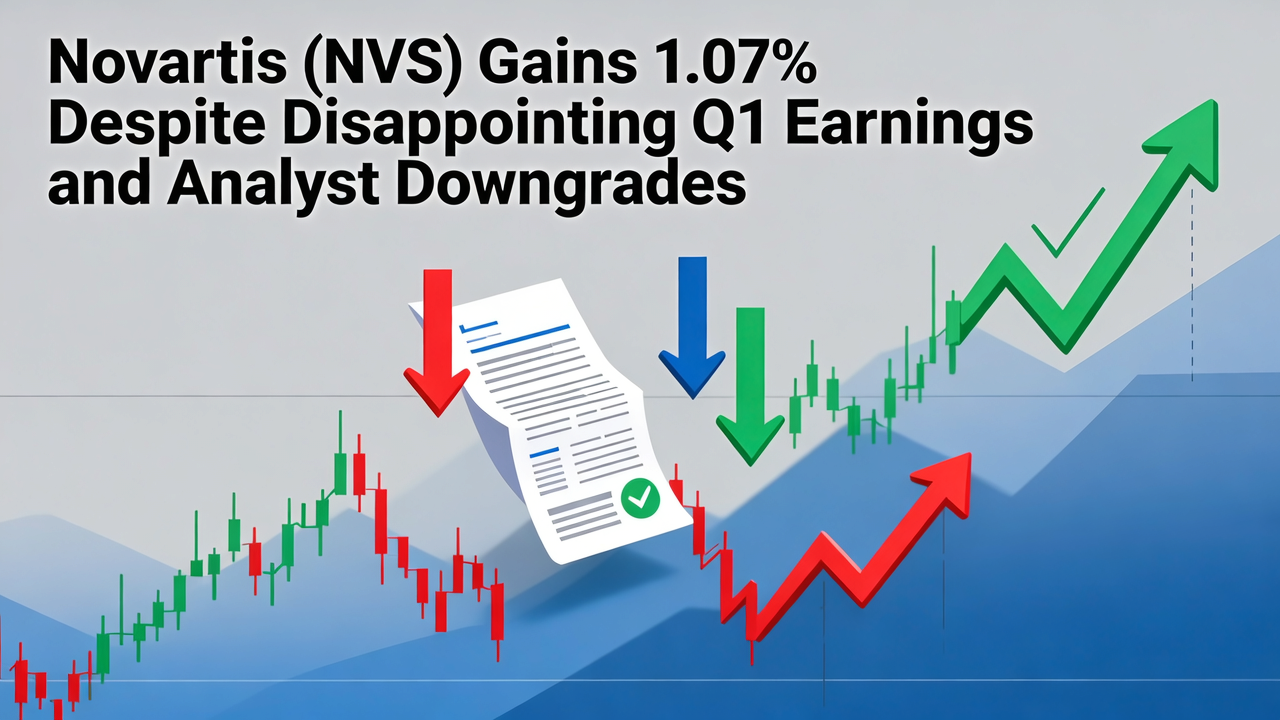 Novartis (NVS) Gains 1.07% Despite Disappointing Q1 Earnings and Analyst Downgrades